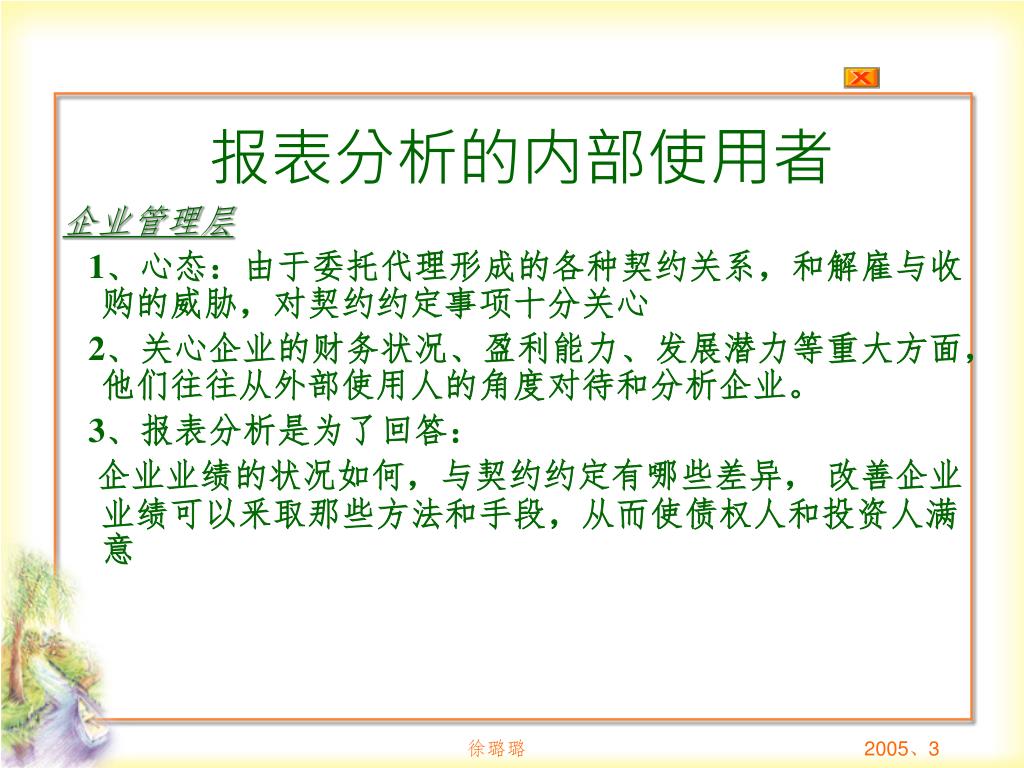 报表分析的内部使用者

企业管理层

1、心态：由于委托代理形成的各种契约关系，和解雇与收购的威胁，对契约约定事项十分关心

2、关心企业的财务状况、盈利能力、发展潜力等重大方面，他们往往从外部使用人的角度对待和分析企业。

3、报表分析是为了回答：

企业业绩的状况如何，与契约约定有哪些差异， 改善企业业绩可以采取那些方法和手段，从而使债权人和投资人满意

徐璐璐

2005、3